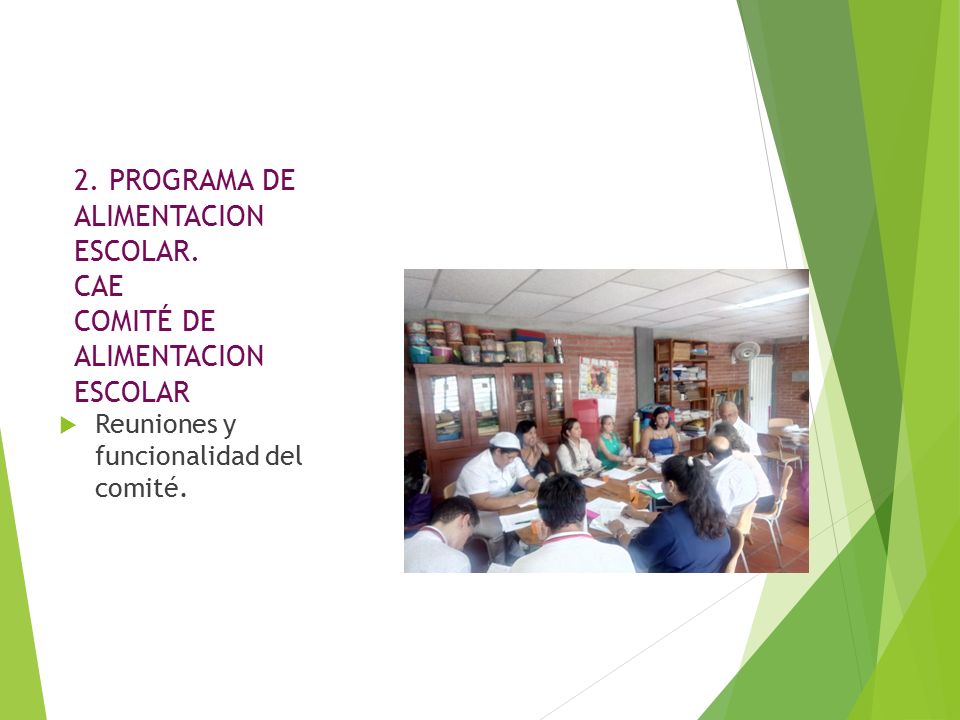 2. PROGRAMA DE ALIMENTACION ESCOLAR.
CAE
COMITÉ DE ALIMENTACION ESCOLAR

Reuniones y funcionalidad del comité.